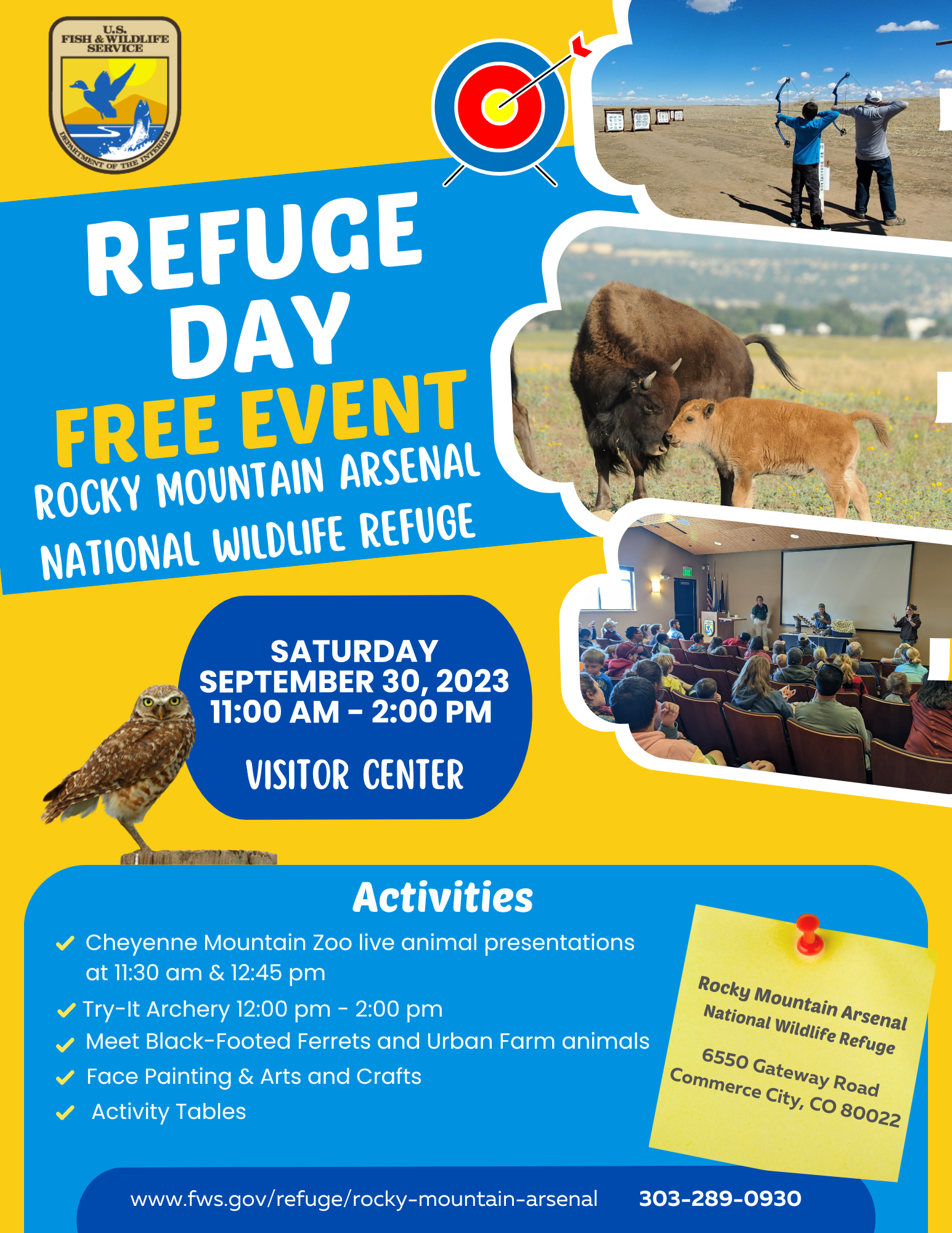 U.S. FISH & WILDLIFE SERVICE
DEPARTMENT OF THE INTERIOR

REFUGE DAY
FREE EVENT
ROCKY MOUNTAIN ARSENAL NATIONAL WILDLIFE REFUGE

SATURDAY
SEPTEMBER 30, 2023
11:00 AM - 2:00 PM

VISITOR CENTER

Activities

Cheyenne Mountain Zoo live animal presentations at 11:30 am & 12:45 pm
Try-It Archery 12:00 pm - 2:00 pm
Meet Black-Footed Ferrets and Urban Farm animals
Face Painting & Arts and Crafts
Activity Tables

Rocky Mountain Arsenal National Wildlife Refuge
6550 Gateway Road
Commerce City, CO 80022

www.fws.gov/refuge/rocky-mountain-arsenal 303-289-0930